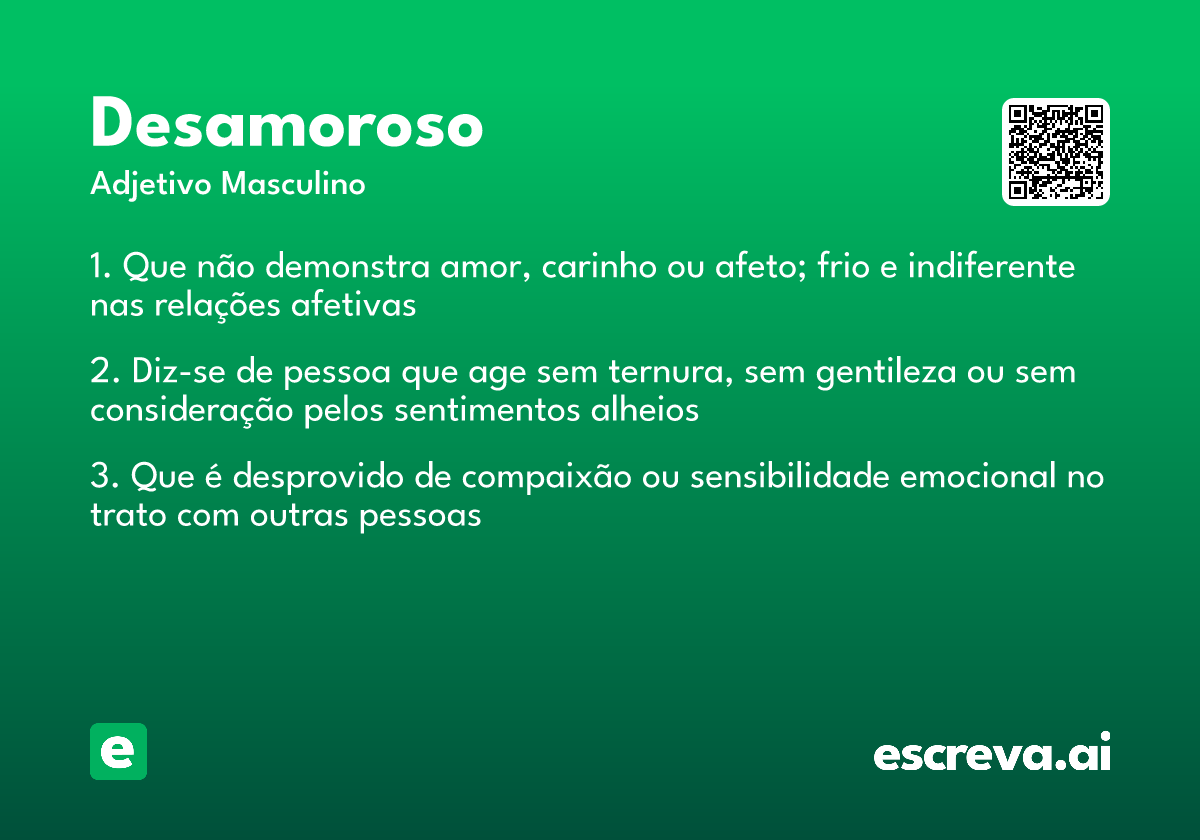 Desamoroso
Adjetivo Masculino

1. Que não demonstra amor, carinho ou afeto; frio e indiferente nas relações afetivas

2. Diz-se de pessoa que age sem ternura, sem gentileza ou sem consideração pelos sentimentos alheios

3. Que é desprovido de compaixão ou sensibilidade emocional no trato com outras pessoas

e

escreva.ai